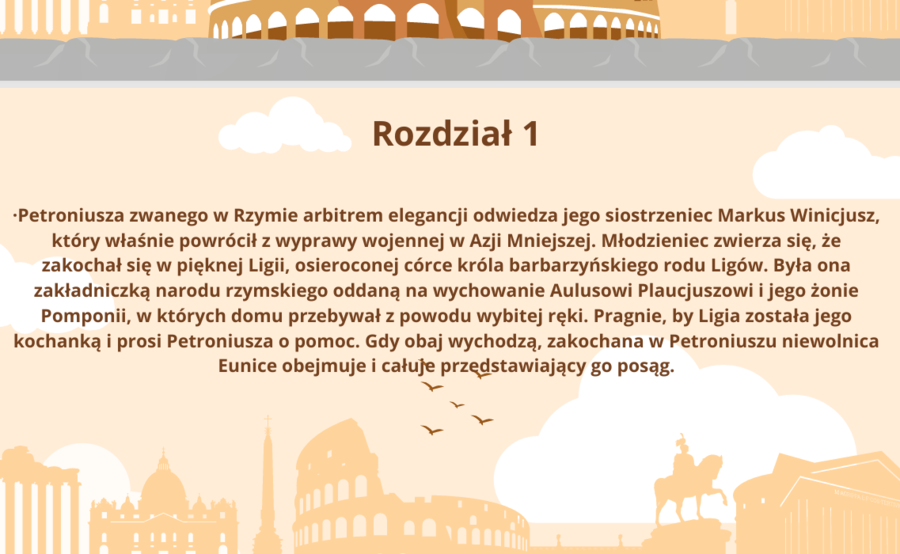 Rozdział 1

·Petroniusza zwanego w Rzymie arbitrem elegancji odwiedza jego siostrzeniec Markus Winicjusz, który właśnie powrócił z wyprawy wojennej w Azji Mniejszej. Młodzieniec zwierza się, że zakochał się w pięknej Ligii, osieroconej córce króla barbarzyńskiego rodu Ligów. Była ona zakładniczką narodu rzymskiego oddaną na wychowanie Aulusowi Plaucjuszowi i jego żonie Pomponii, w których domu przebywał z powodu wybitej ręki. Pragnie, by Ligia została jego kochanką i prosi Petroniusza o pomoc. Gdy obaj wychodzą, zakochana w Petroniuszu niewolnica Eunice obejmuje i całuje przedstawiający go posąg.